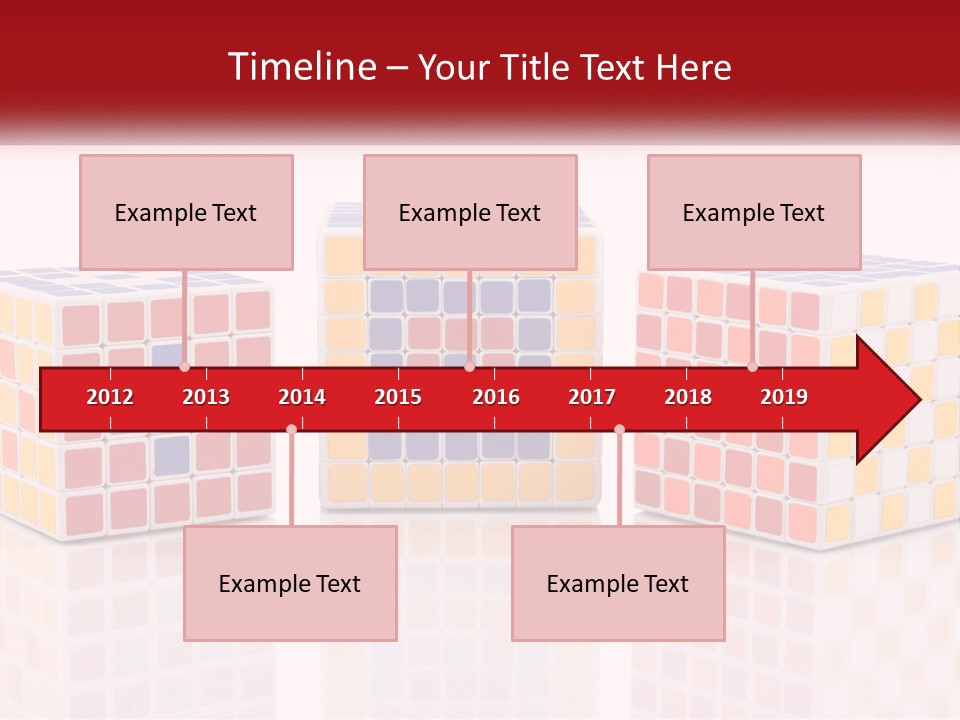 Timeline – Your Title Text Here

Example Text

Example Text

Example Text

2012 2013 2014 2015 2016 2017 2018 2019

Example Text

Example Text